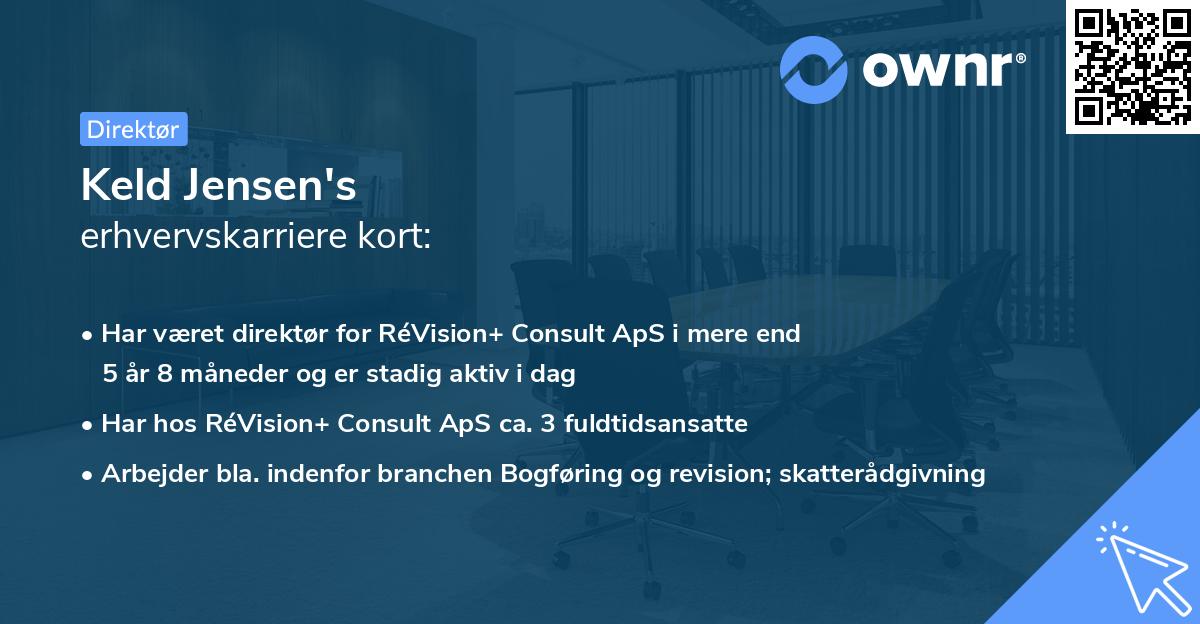 ownr®

Direktør

Keld Jensen's
erhvervskarriere kort:

• Har været direktør for RéVision+ Consult ApS i mere end 5 år 8 måneder og er stadig aktiv i dag

• Har hos RéVision+ Consult ApS ca. 3 fuldtidsansatte

• Arbejder bla. indenfor branchen Bogføring og revision; skatterådgivning